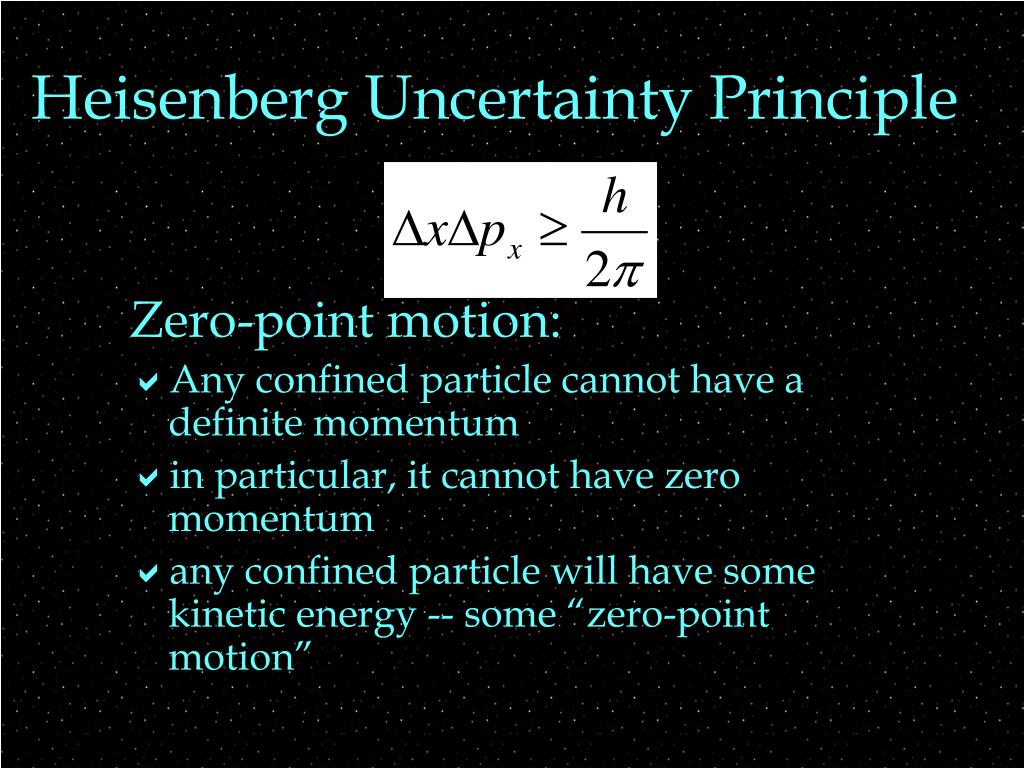 Heisenberg Uncertainty Principle

$\Delta x \Delta p_x \geq \frac{h}{2\pi}$

Zero-point motion:

✔ Any confined particle cannot have a definite momentum

✔ in particular, it cannot have zero momentum

✔ any confined particle will have some kinetic energy -- some “zero-point motion”